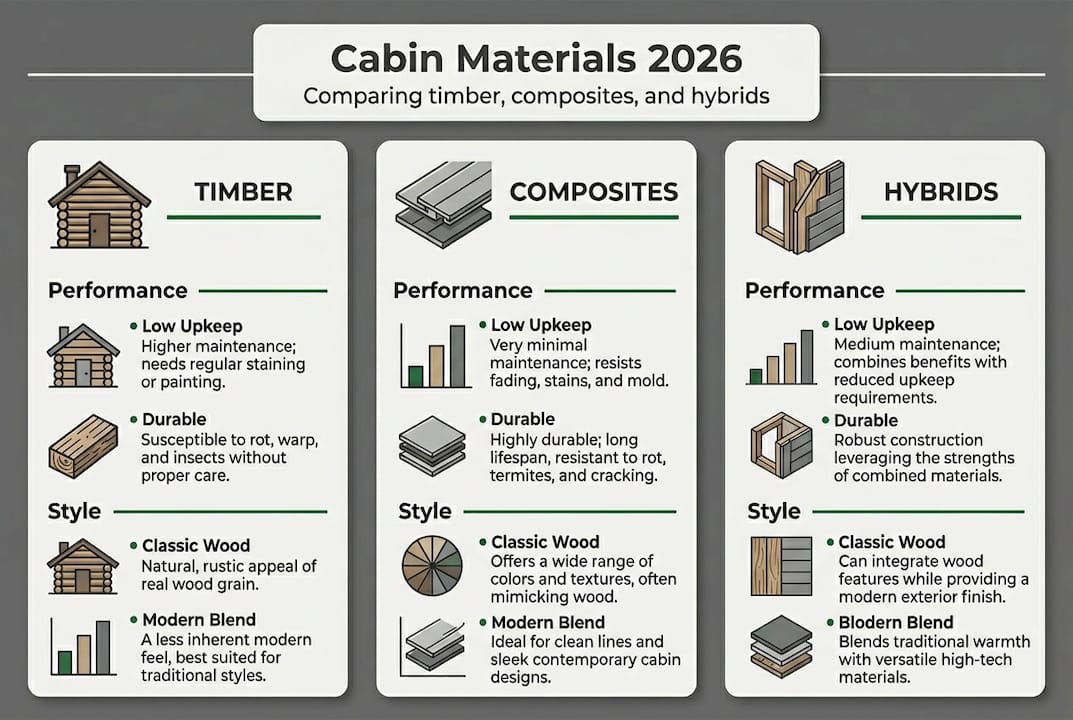 Cabin Materials 2026

Comparing timber, composites, and hybrids

TIMBER

Performance

• Low Upkeep
Higher maintenance; needs regular staining or painting.

• Durable
Susceptible to rot, warp, and insects without proper care.

Style

• Classic Wood
Natural, rustic appeal of real wood grain.

• Modern Blend
A less inherent modern feel, best suited for traditional styles.

COMPOSITES

Performance

• Low Upkeep
Very minimal maintenance; resists fading, stains, and mold.

• Durable
Highly durable; long lifespan, resistant to rot, termites, and cracking.

Style

• Classic Wood
Offers a wide range of colors and textures, often mimicking wood.

• Modern Blend
Ideal for clean lines and sleek contemporary cabin designs.

HYBRIDS

Performance

• Low Upkeep
Medium maintenance; combines benefits with reduced upkeep requirements.

• Durable
Robust construction leveraging the strengths of combined materials.

Style

• Classic Wood
Can integrate wood features while providing a modern exterior finish.

• Blodern Blend
Blends traditional warmth with versatile high-tech materials.